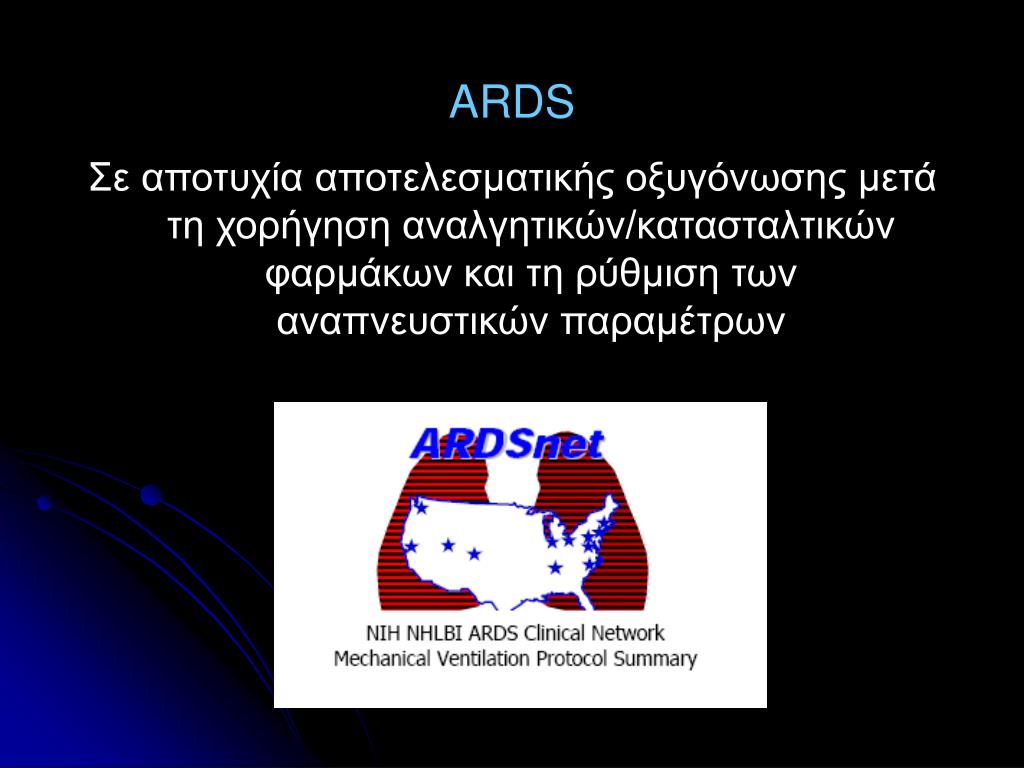 ARDS

Σε αποτυχία αποτελεσματικής οξυγόνωσης μετά τη χορήγηση αναλγητικών/κατασταλτικών φαρμάκων και τη ρύθμιση των αναπνευστικών παραμέτρων

ARDSnet

NIH NHLBI ARDS Clinical Network
Mechanical Ventilation Protocol Summary